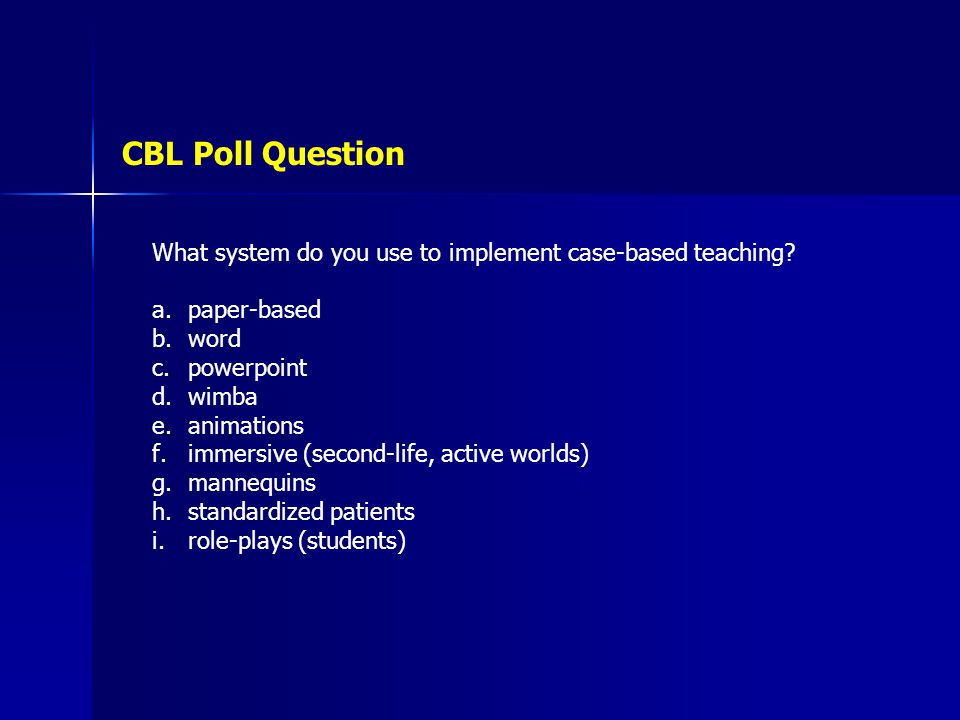 CBL Poll Question

What system do you use to implement case-based teaching?

a. paper-based
b. word
c. powerpoint
d. wimba
e. animations
f. immersive (second-life, active worlds)
g. mannequins
h. standardized patients
i. role-plays (students)